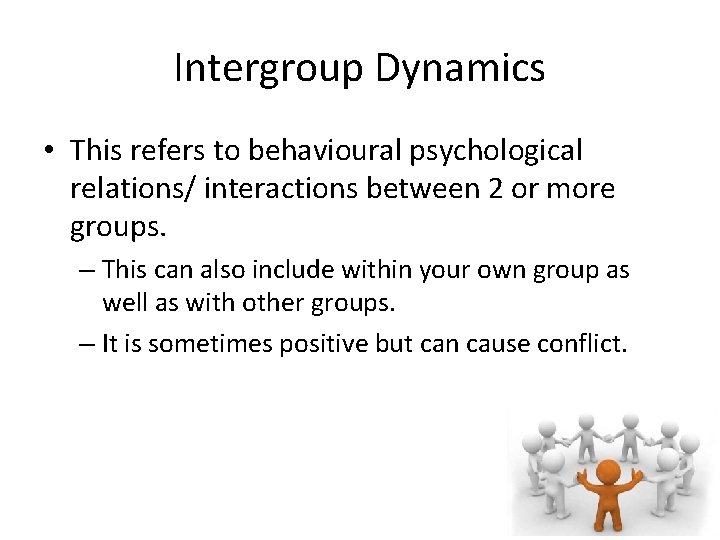 Intergroup Dynamics

• This refers to behavioural psychological relations/ interactions between 2 or more groups.

– This can also include within your own group as well as with other groups.

– It is sometimes positive but can cause conflict.